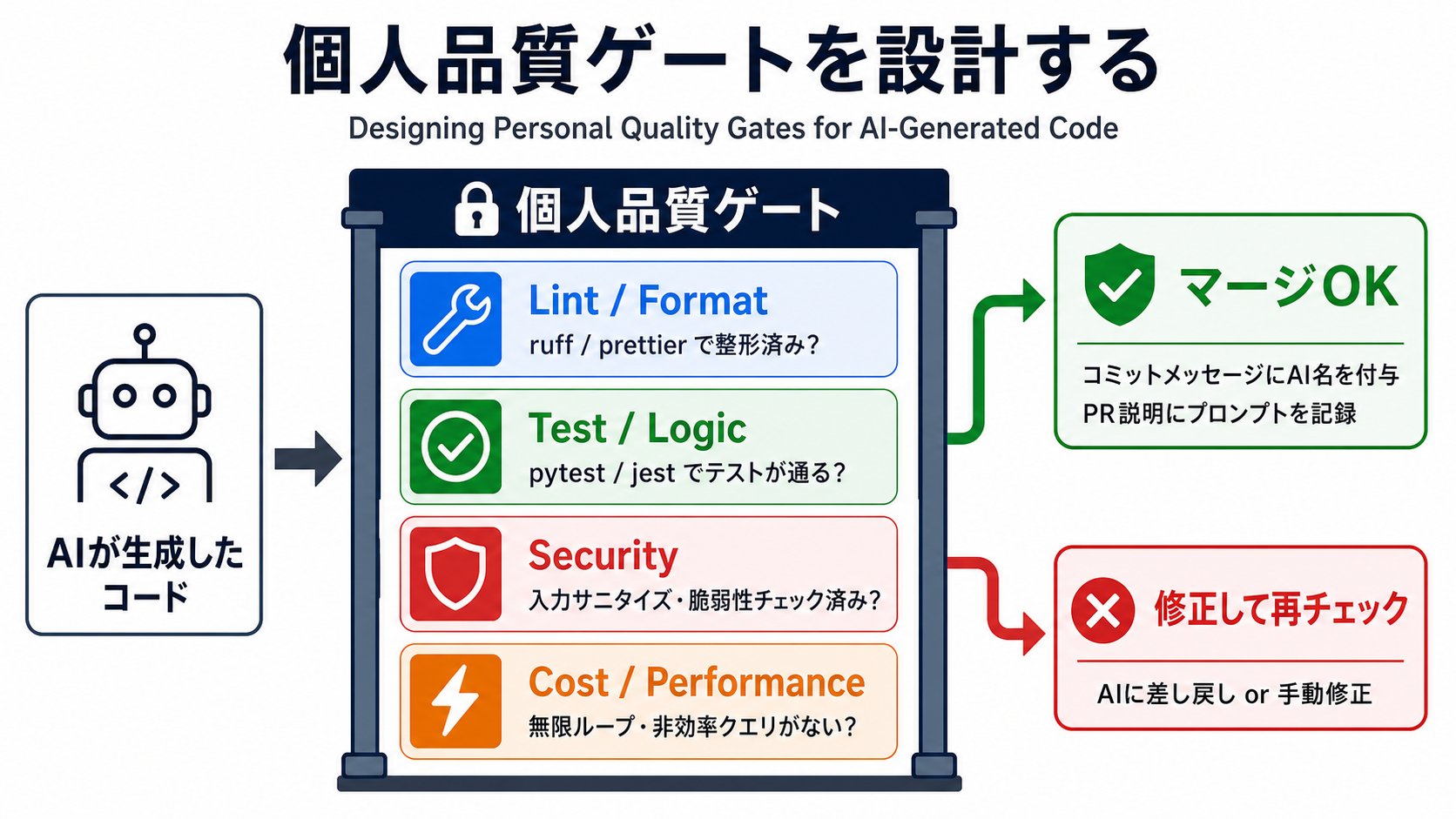 個人品質ゲートを設計する
Designing Personal Quality Gates for AI-Generated Code

</>
AIが生成したコード

個人品質ゲート

Lint / Format
ruff / prettier で整形済み?

Test / Logic
pytest / jest でテストが通る?

Security
入力サニタイズ・脆弱性チェック済み?

Cost / Performance
無限ループ・非効率クエリがない?

マージOK
コミットメッセージにAI名を付与
PR説明にプロンプトを記録

修正して再チェック
AIに差し戻し or 手動修正